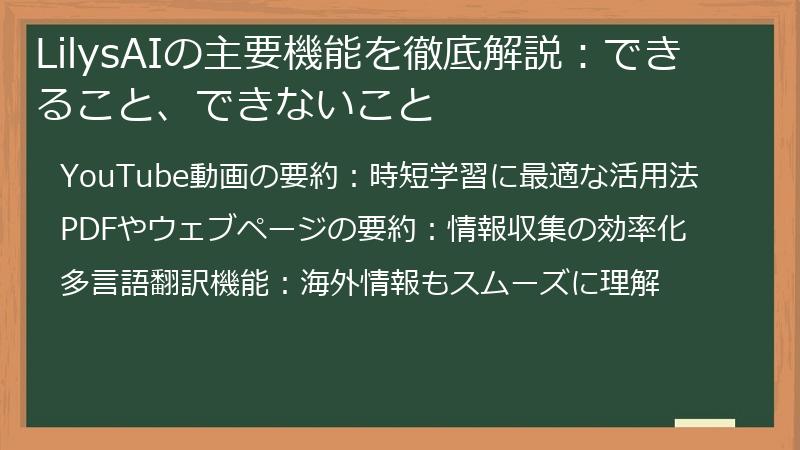 LilysAIの主要機能を徹底解説：できること、できないこと

YouTube動画の要約：時短学習に最適な活用法

PDFやウェブページの要約：情報収集の効率化

多言語翻訳機能：海外情報もスムーズに理解